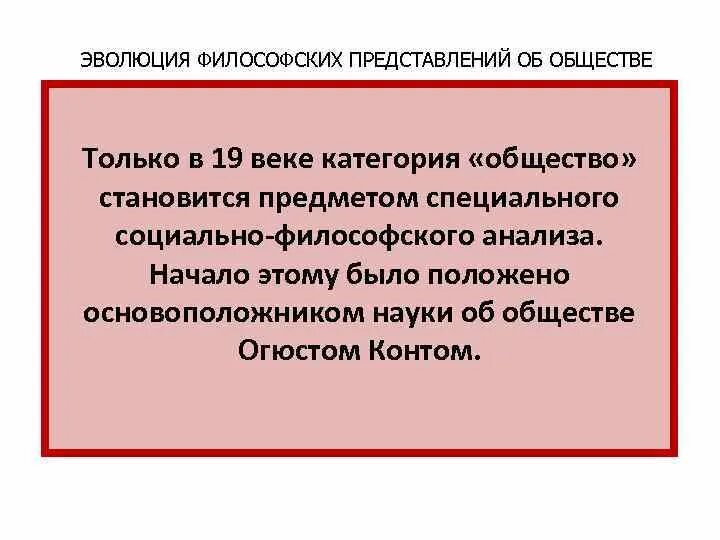 ЭВОЛЮЦИЯ ФИЛОСОФСКИХ ПРЕДСТАВЛЕНИЙ ОБ ОБЩЕСТВЕ

Только в 19 веке категория «общество» становится предметом специального социально-философского анализа. Начало этому было положено основоположником науки об обществе Огюстом Контом.